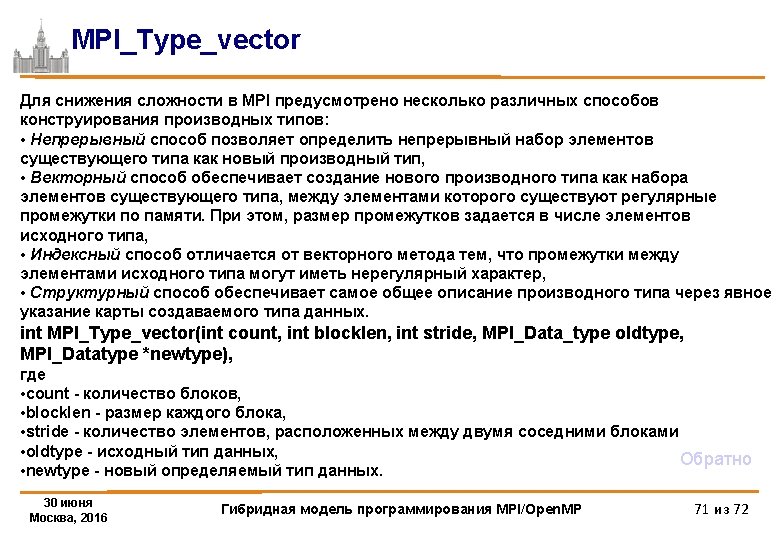 MPI_Type_vector

Для снижения сложности в MPI предусмотрено несколько различных способов конструирования производных типов:
• Непрерывный способ позволяет определить непрерывный набор элементов существующего типа как новый производный тип,
• Векторный способ обеспечивает создание нового производного типа как набора элементов существующего типа, между элементами которого существуют регулярные промежутки по памяти. При этом, размер промежутков задается в числе элементов исходного типа,
• Индексный способ отличается от векторного метода тем, что промежутки между элементами исходного типа могут иметь нерегулярный характер,
• Структурный способ обеспечивает самое общее описание производного типа через явное указание карты создаваемого типа данных.
int MPI_Type_vector(int count, int blocklen, int stride, MPI_Data_type oldtype, MPI_Datatype *newtype),
где
•count - количество блоков,
•blocklen - размер каждого блока,
•stride - количество элементов, расположенных между двумя соседними блоками
•oldtype - исходный тип данных,
•newtype - новый определяемый тип данных.

Обратно

30 июня
Москва, 2016

Гибридная модель программирования MPI/OpenMP

71 из 72